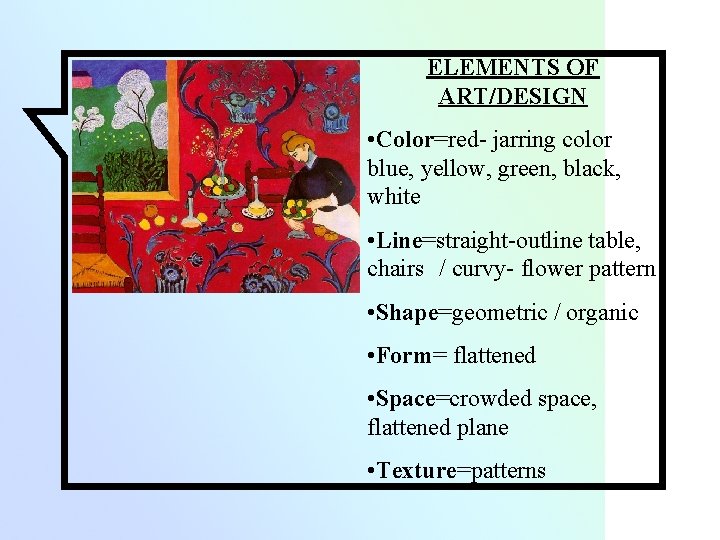 ELEMENTS OF ART/DESIGN

•Color=red- jarring color blue, yellow, green, black, white

•Line=straight-outline table, chairs / curvy- flower pattern

•Shape=geometric / organic

•Form= flattened

•Space=crowded space, flattened plane

•Texture=patterns